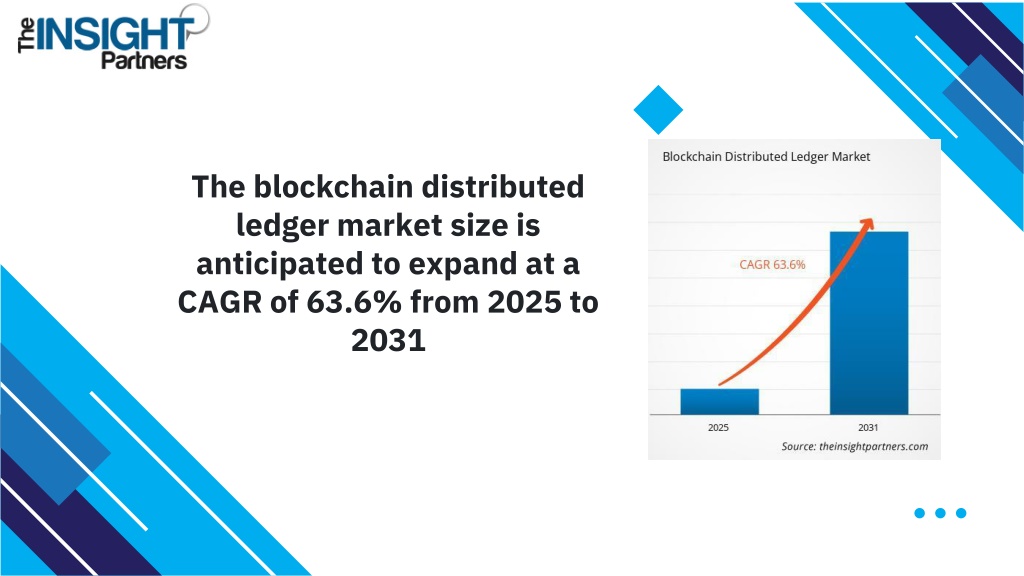 The INSIGHT Partners

The blockchain distributed ledger market size is anticipated to expand at a CAGR of 63.6% from 2025 to 2031

Blockchain Distributed Ledger Market

CAGR 63.6%

2025

2031

Source: theinsightpartners.com